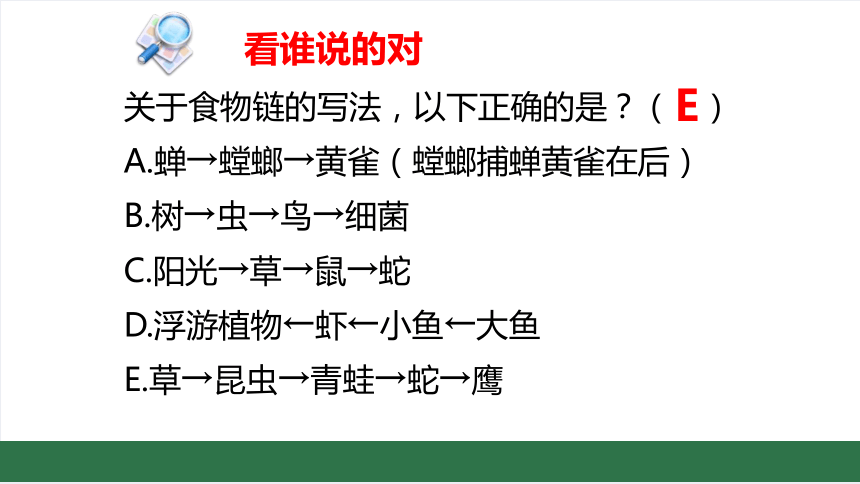 看谁说的对

关于食物链的写法，以下正确的是？（ E ）

A.蝉→螳螂→黄雀（螳螂捕蝉黄雀在后）

B.树→虫→鸟→细菌

C.阳光→草→鼠→蛇

D.浮游植物←虾←小鱼←大鱼

E.草→昆虫→青蛙→蛇→鹰